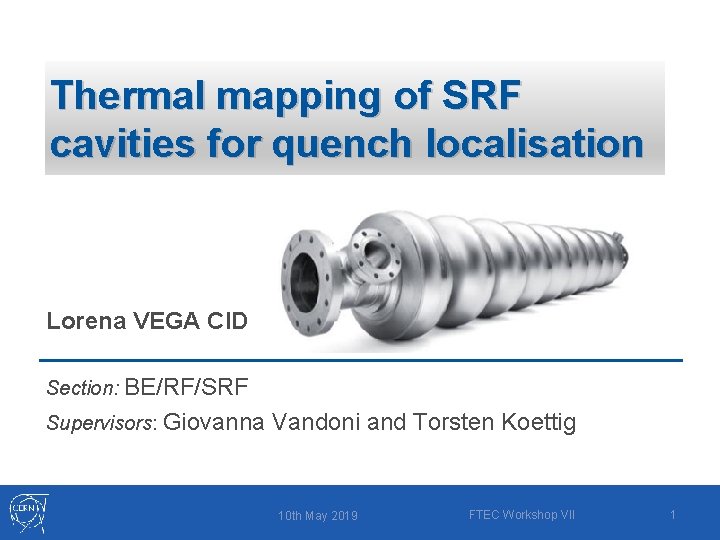 Thermal mapping of SRF cavities for quench localisation

Lorena VEGA CID

Section: BE/RF/SRF

Supervisors: Giovanna Vandoni and Torsten Koettig

CERN

10th May 2019

FTEC Workshop VII

1